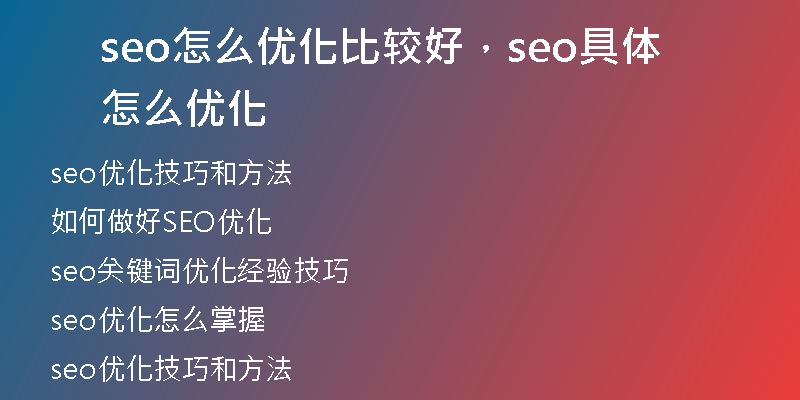 seo怎么优化比较好，seo具体怎么优化

seo优化技巧和方法

如何做好SEO优化

seo关键词优化经验技巧

seo优化怎么掌握

seo优化技巧和方法